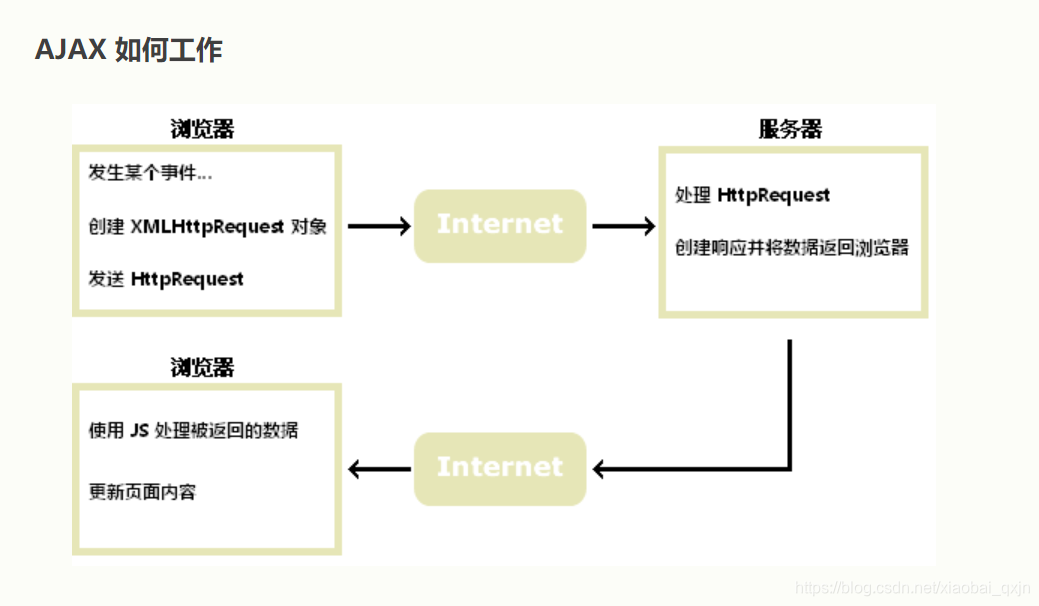 AJAX 如何工作

浏览器

发生某个事件...

创建 XMLHttpRequest 对象

发送 HttpRequest

Internet

服务器

处理 HttpRequest

创建响应并将数据返回浏览器

浏览器

使用 JS 处理被返回的数据

更新页面内容

Internet

https://blog.csdn.net/xiaobai_qxjn